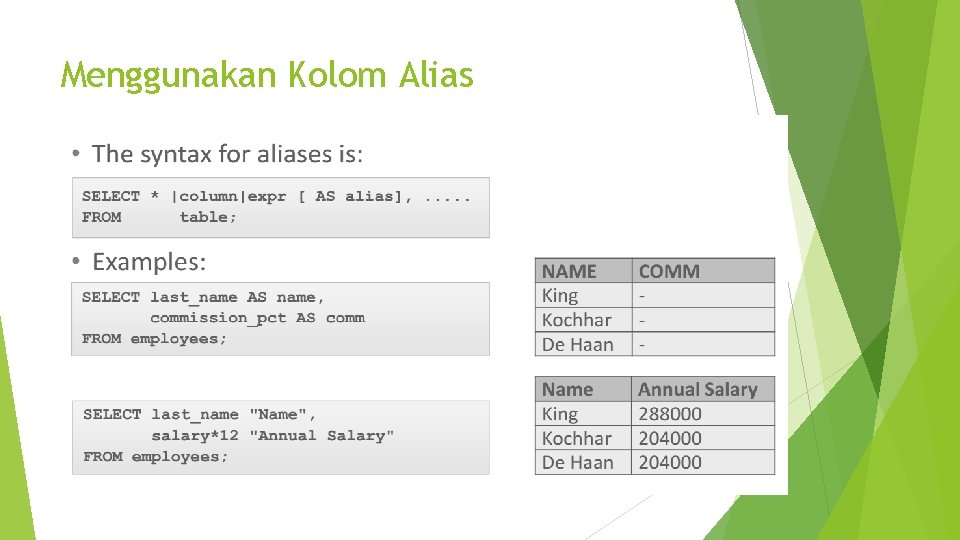 Menggunakan Kolom Alias

• The syntax for aliases is:

SELECT * |column|expr [ AS alias], .....
FROM table;

• Examples:

SELECT last_name AS name,
commission_pct AS comm
FROM employees;

| NAME | COMM |
|---|---|
| King | - |
| Kochhar | - |
| De Haan | - |

SELECT last_name "Name",
salary*12 "Annual Salary"
FROM employees;

| Name | Annual Salary |
|---|---|
| King | 288000 |
| Kochhar | 204000 |
| De Haan | 204000 |